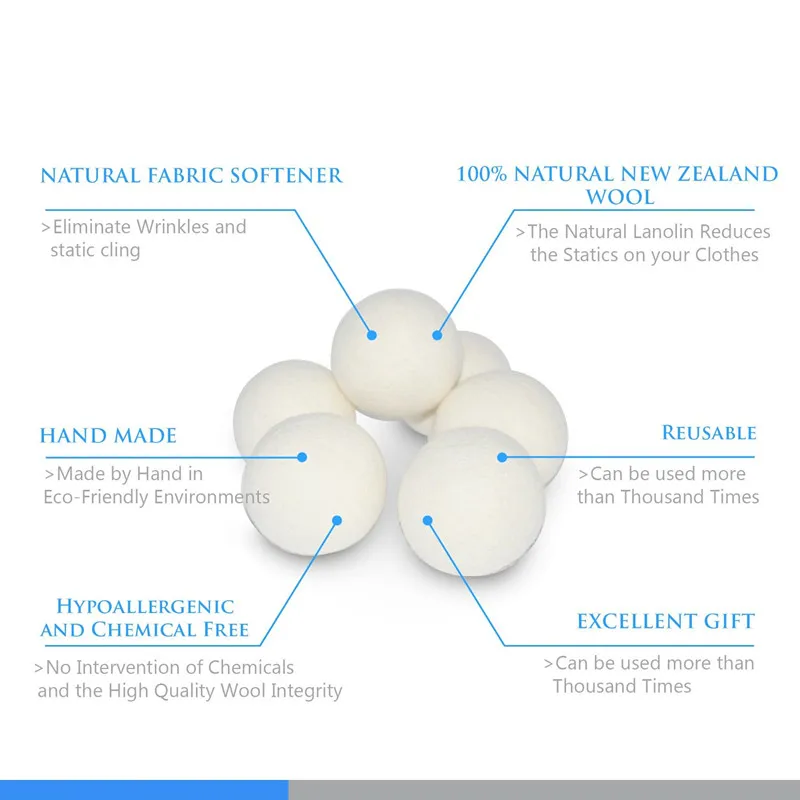 NATURAL FABRIC SOFTENER

>Eliminate Wrinkles and static cling

100% NATURAL NEW ZEALAND WOOL

>The Natural Lanolin Reduces the Statics on your Clothes

HAND MADE

>Made by Hand in Eco-Friendly Environments

REUSABLE

>Can be used more than Thousand Times

HYPOALLERGENIC AND CHEMICAL FREE

>No Intervention of Chemicals and the High Quality Wool Integrity

EXCELLENT GIFT

>Can be used more than Thousand Times